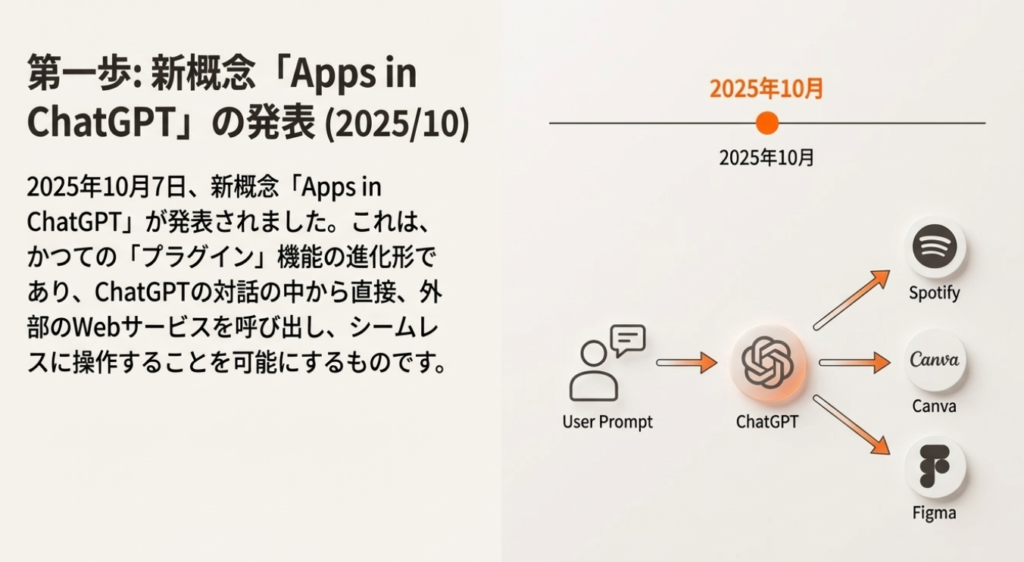 第一歩: 新概念「Apps in ChatGPT」の発表 (2025/10)

2025年10月7日、新概念「Apps in ChatGPT」が発表されました。これは、かつての「プラグイン」機能の進化形であり、ChatGPTの対話の中から直接、外部のWebサービスを呼び出し、シームレスに操作することを可能にするものです。

2025年10月

2025年10月

User Prompt

ChatGPT

Spotify

Canva

Canva

Figma